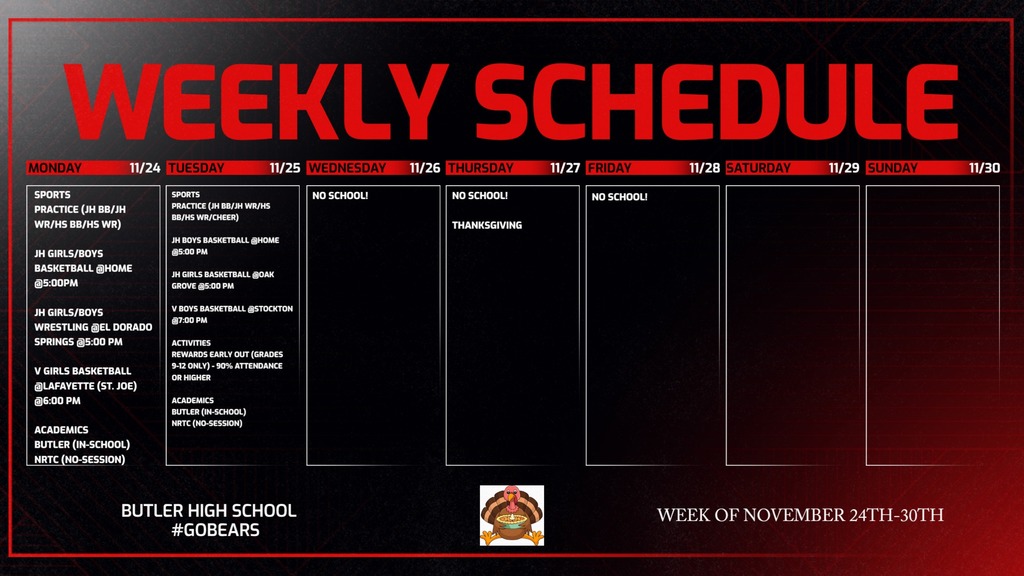 WEEKLY SCHEDULE

MONDAY 11/24

SPORTS
PRACTICE (JH BB/JH WR/HS BB/HS WR)

JH GIRLS/BOYS BASKETBALL @HOME @5:00PM

JH GIRLS/BOYS WRESTLING @EL DORADO SPRINGS @5:00 PM

V GIRLS BASKETBALL @LAFAYETTE (ST. JOE) @6:00 PM

ACADEMICS
BUTLER (IN-SCHOOL)
NRTC (NO-SESSION)

TUESDAY 11/25

SPORTS
PRACTICE (JH BB/JH WR/HS BB/HS WR/CHEER)

JH BOYS BASKETBALL @HOME @5:00 PM

JH GIRLS BASKETBALL @OAK GROVE @5:00 PM

V BOYS BASKETBALL @STOCKTON @7:00 PM

ACTIVITIES
REWARDS EARLY OUT (GRADES 9-12 ONLY) - 90% ATTENDANCE OR HIGHER

ACADEMICS
BUTLER (IN-SCHOOL)
NRTC (NO-SESSION)

WEDNESDAY 11/26

NO SCHOOL!

THURSDAY 11/27

NO SCHOOL!

THANKSGIVING

FRIDAY 11/28

NO SCHOOL!

SATURDAY 11/29

SUNDAY 11/30

BUTLER HIGH SCHOOL
#GOBEARS

WEEK OF NOVEMBER 24TH-30TH